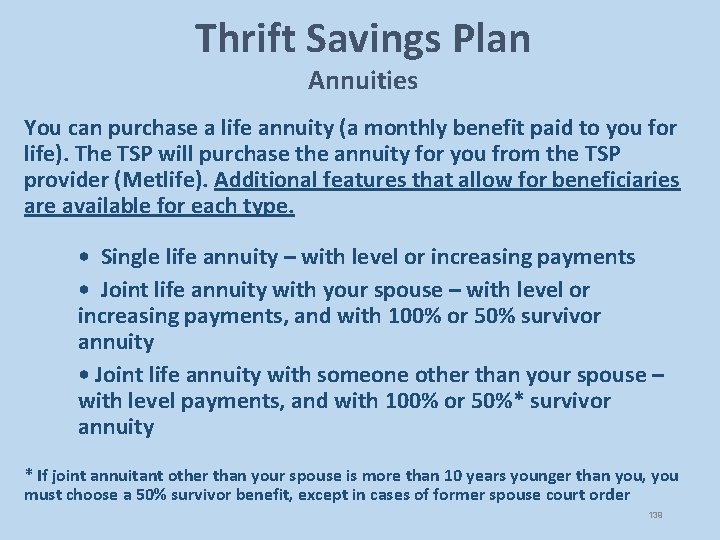 Thrift Savings Plan
Annuities

You can purchase a life annuity (a monthly benefit paid to you for life). The TSP will purchase the annuity for you from the TSP provider (Metlife). Additional features that allow for beneficiaries are available for each type.

• Single life annuity – with level or increasing payments

• Joint life annuity with your spouse – with level or increasing payments, and with 100% or 50% survivor annuity

• Joint life annuity with someone other than your spouse – with level payments, and with 100% or 50%* survivor annuity

* If joint annuitant other than your spouse is more than 10 years younger than you, you must choose a 50% survivor benefit, except in cases of former spouse court order

139